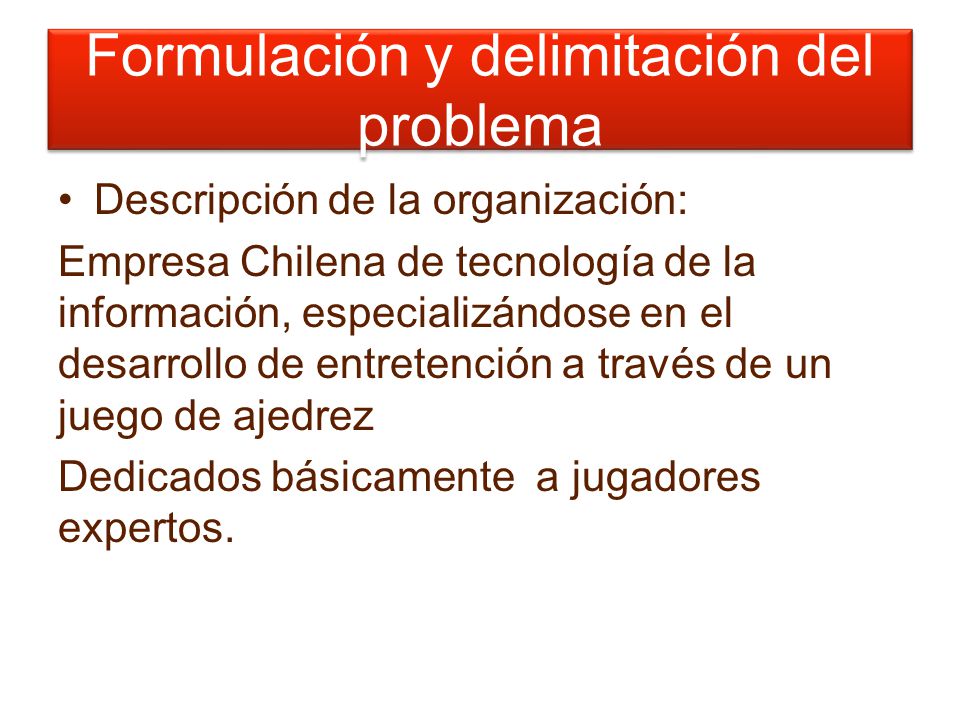 Formulación y delimitación del problema

• Descripción de la organización:

Empresa Chilena de tecnología de la información, especializándose en el desarrollo de entretención a través de un juego de ajedrez

Dedicados básicamente  a jugadores expertos.